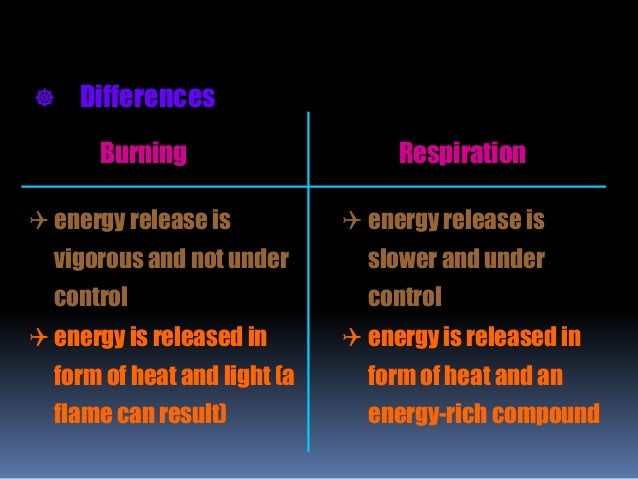 Differences

| Burning | Respiration |
|---|---|
| energy release is vigorous and not under control | energy release is slower and under control |
| energy is released in form of heat and light (a flame can result) | energy is released in form of heat and an energy-rich compound |